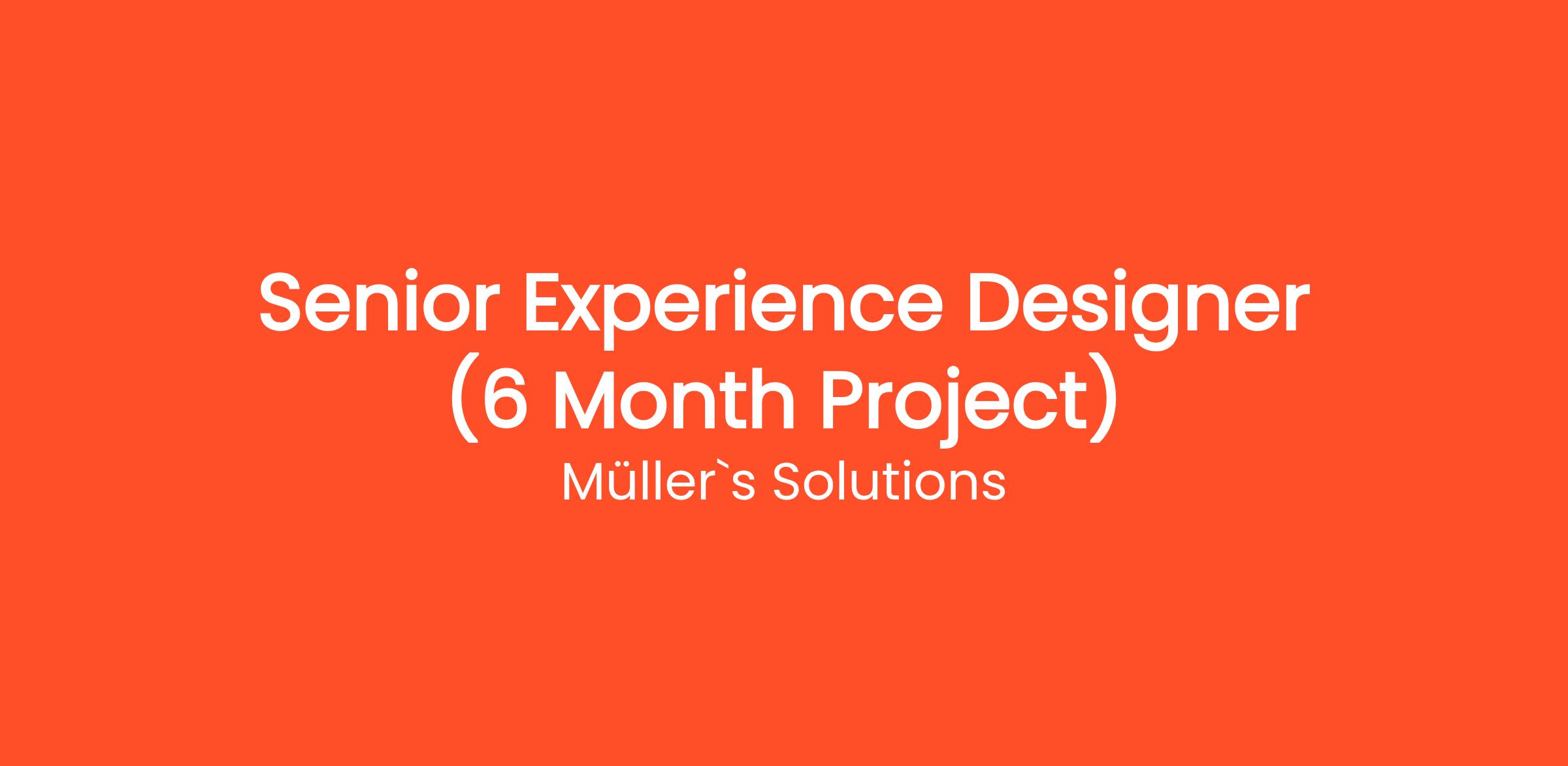 Senior Experience Designer (6 Month Project)

Müller`s Solutions